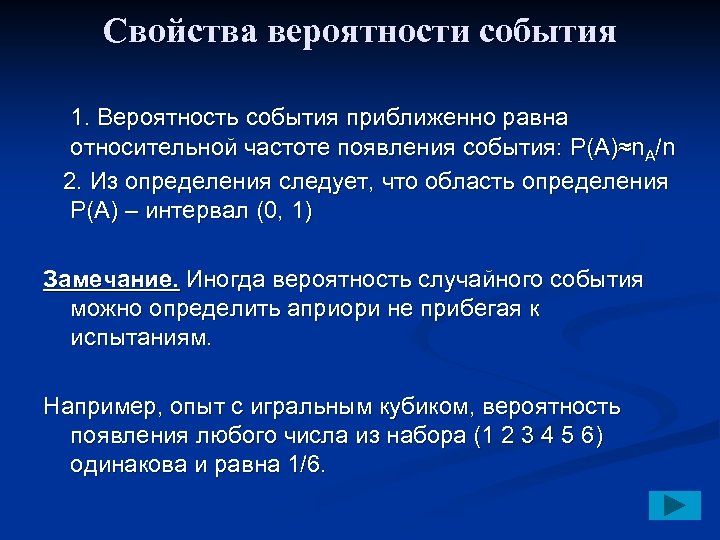 Свойства вероятности события

1. Вероятность события приближенно равна относительной частоте появления события: $P(A) \approx n_A/n$

2. Из определения следует, что область определения P(A) – интервал (0, 1)

Замечание. Иногда вероятность случайного события можно определить априори не прибегая к испытаниям.

Например, опыт с игральным кубиком, вероятность появления любого числа из набора (1 2 3 4 5 6) одинакова и равна 1/6.